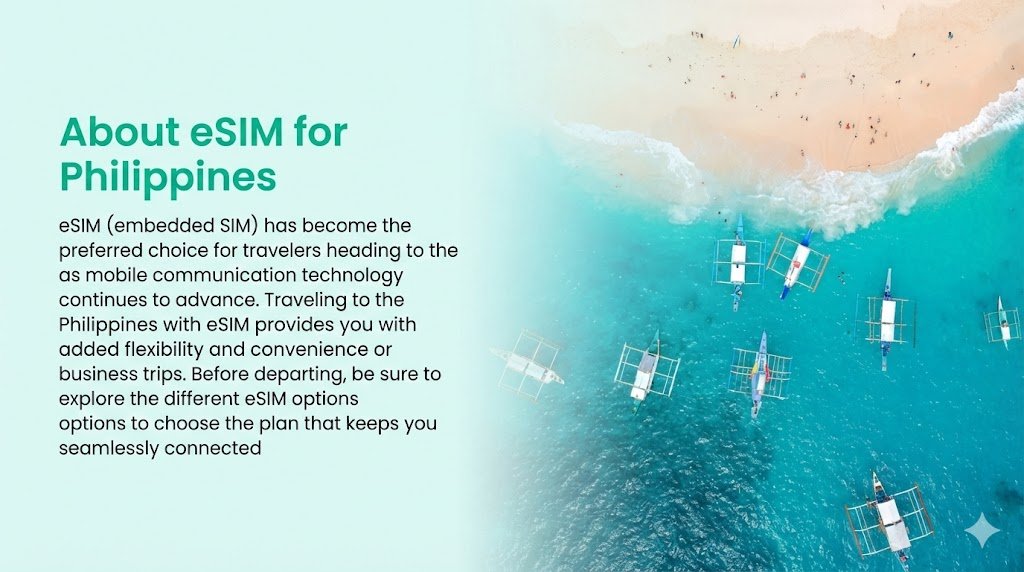 About eSIM for Philippines

eSIM (embedded SIM) has become the preferred choice for travelers heading to the as mobile communication technology continues to advance. Traveling to the Philippines with eSIM provides you with added flexibility and convenience or business trips. Before departing, be sure to explore the different eSIM options options to choose the plan that keeps you seamlessly connected